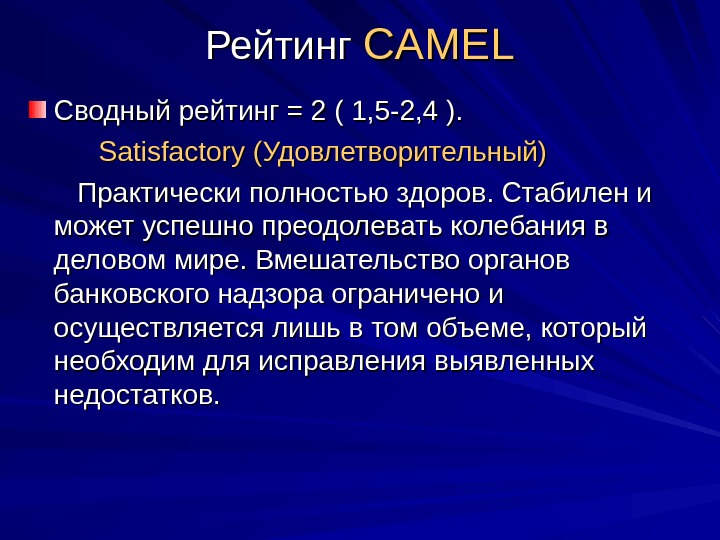 Рейтинг CAMEL

Сводный рейтинг = 2 ( 1,5-2,4 ).

Satisfactory (Удовлетворительный)

Практически полностью здоров. Стабилен и может успешно преодолевать колебания в деловом мире. Вмешательство органов банковского надзора ограничено и осуществляется лишь в том объеме, который необходим для исправления выявленных недостатков.